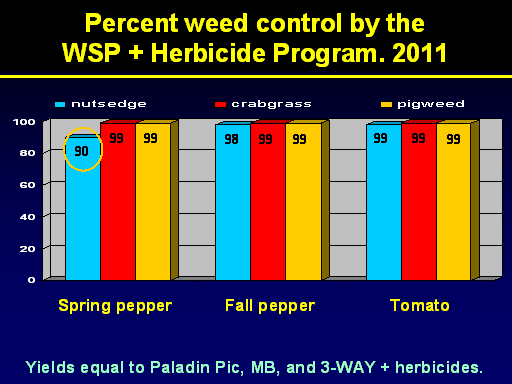 Percent weed control by the WSP + Herbicide Program. 2011

nutsedge crabgrass pigweed

100
80
60
40
20
0

90 99 99
98 99 99
99 99 99

Spring pepper Fall pepper Tomato

Yields equal to Paladin Pic, MB, and 3-WAY + herbicides.